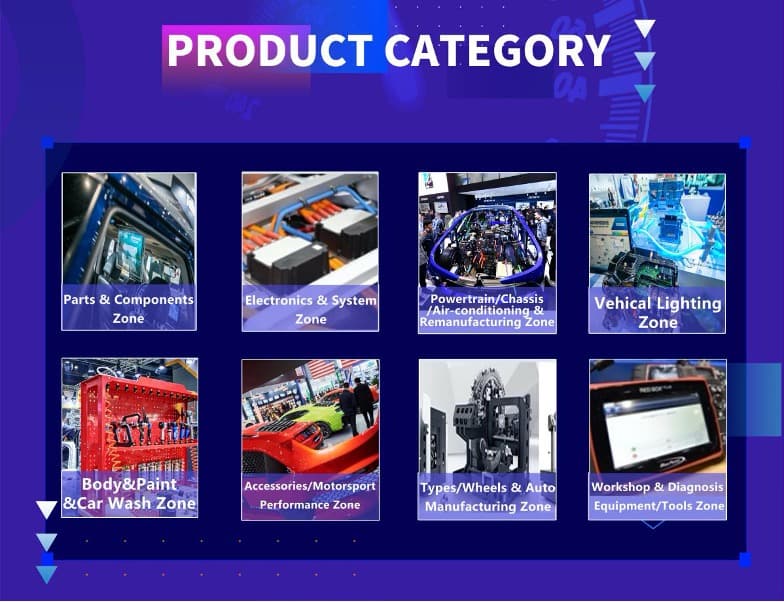 PRODUCT CATEGORY

Parts & Components Zone

Electronics & System Zone

Powertrain/Chassis /Air-conditioning & Remanufacturing Zone

Vehical Lighting Zone

Body&Paint &Car Wash Zone

Accessories/Motorsport Performance Zone

Types/Wheels & Auto Manufacturing Zone

Workshop & Diagnosis Equipment/Tools Zone